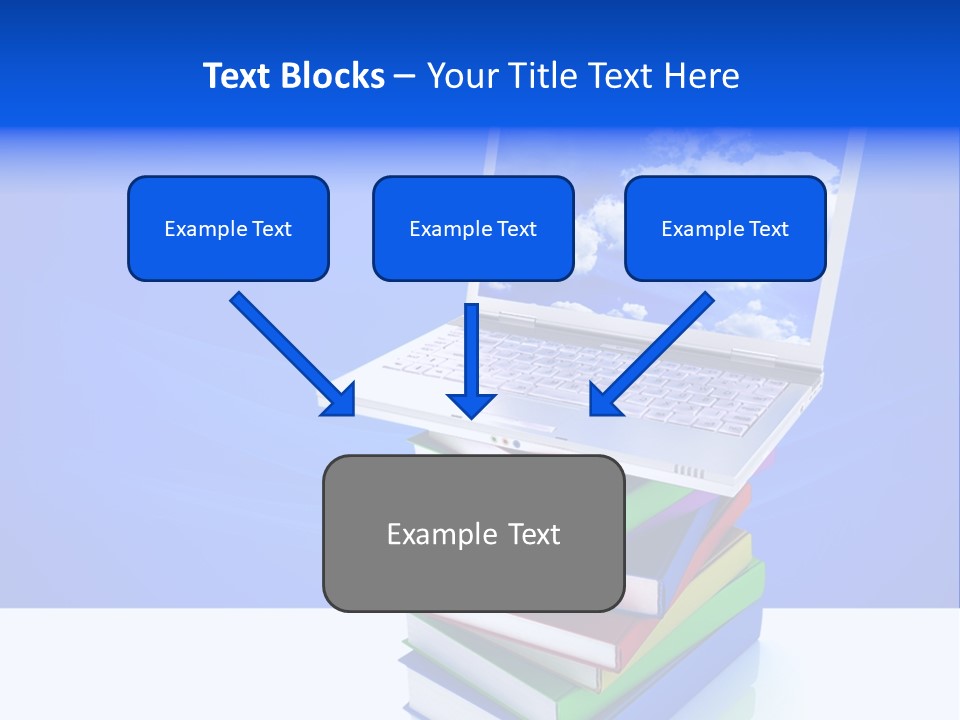 Text Blocks – Your Title Text Here

Example Text

Example Text

Example Text

Example Text